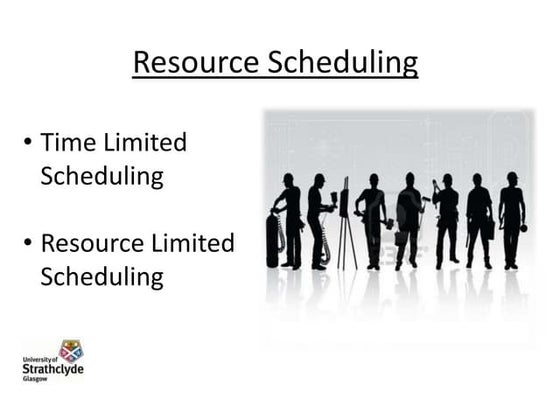 Resource Scheduling

• Time Limited Scheduling

• Resource Limited Scheduling

University of Strathclyde Glasgow